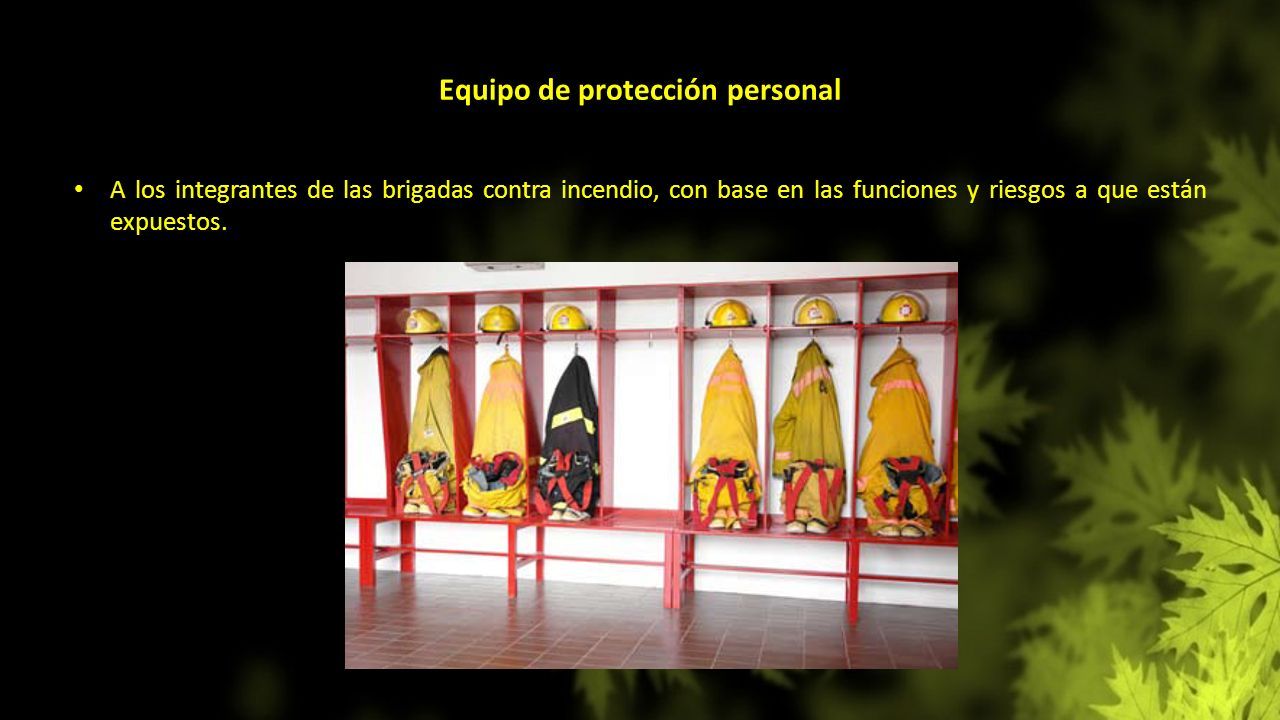 Equipo de protección personal

• A los integrantes de las brigadas contra incendio, con base en las funciones y riesgos a que están expuestos.